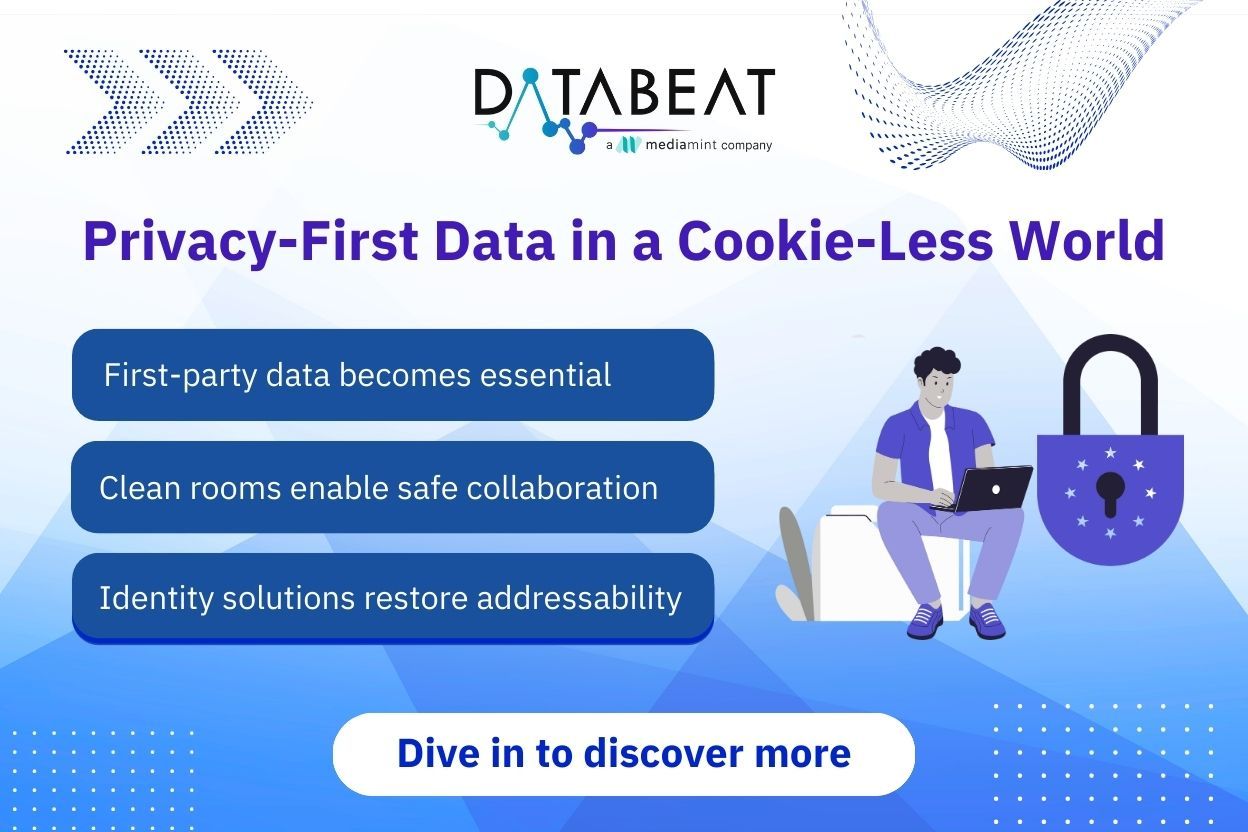 DATABEAT
a mediamint company

Privacy-First Data in a Cookie-Less World

First-party data becomes essential

Clean rooms enable safe collaboration

Identity solutions restore addressability

Dive in to discover more